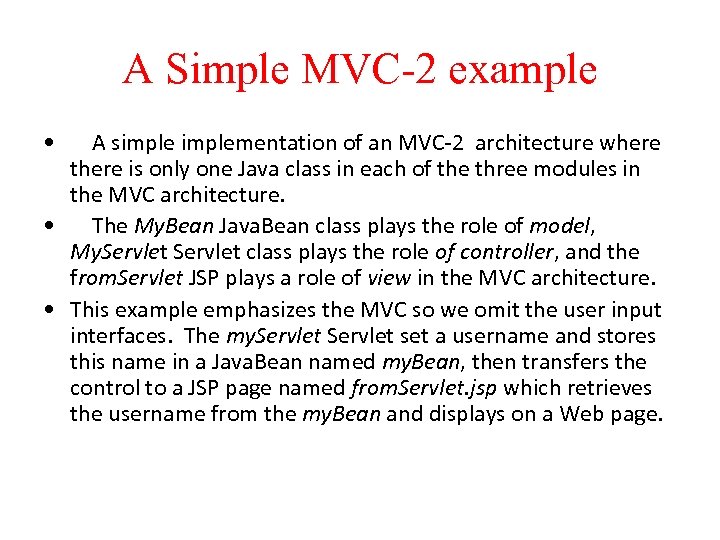 A Simple MVC-2 example

• A simple implementation of an MVC-2 architecture where there is only one Java class in each of the three modules in the MVC architecture.

• The MyBean JavaBean class plays the role of model, MyServlet Servlet class plays the role of controller, and the fromServlet JSP plays a role of view in the MVC architecture.

• This example emphasizes the MVC so we omit the user input interfaces. The myServlet Servlet set a username and stores this name in a JavaBean named myBean, then transfers the control to a JSP page named fromServlet.jsp which retrieves the username from the myBean and displays on a Web page.